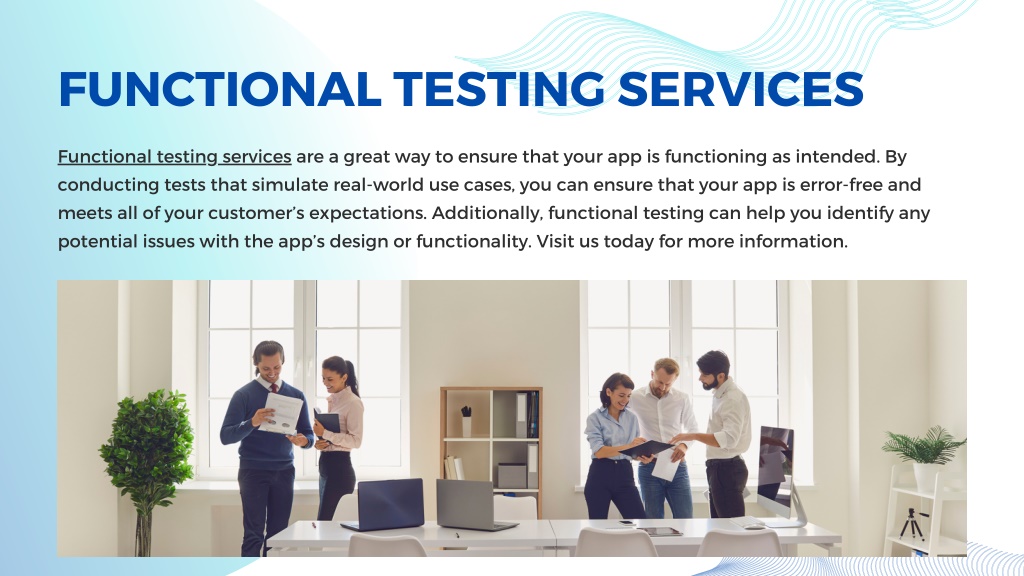 FUNCTIONAL TESTING SERVICES

Functional testing services are a great way to ensure that your app is functioning as intended. By conducting tests that simulate real-world use cases, you can ensure that your app is error-free and meets all of your customer's expectations. Additionally, functional testing can help you identify any potential issues with the app's design or functionality. Visit us today for more information.